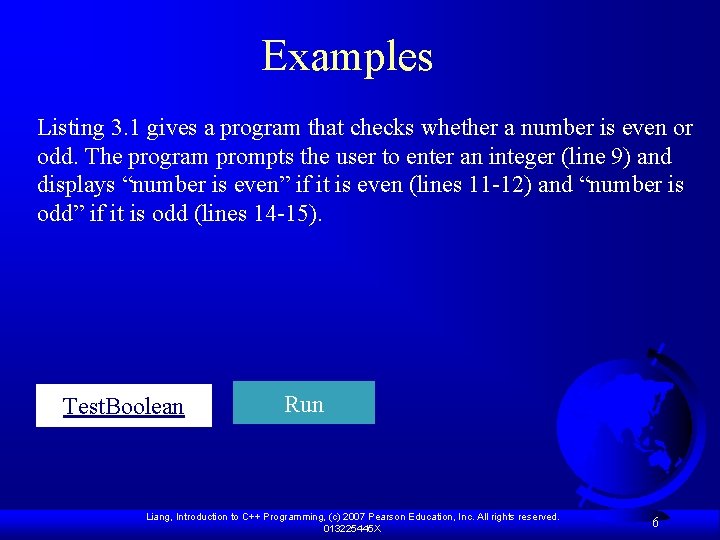 Examples

Listing 3.1 gives a program that checks whether a number is even or odd. The program prompts the user to enter an integer (line 9) and displays “number is even” if it is even (lines 11-12) and “number is odd” if it is odd (lines 14-15).

TestBoolean

Run

Liang, Introduction to C++ Programming, (c) 2007 Pearson Education, Inc. All rights reserved. 013225445X

6